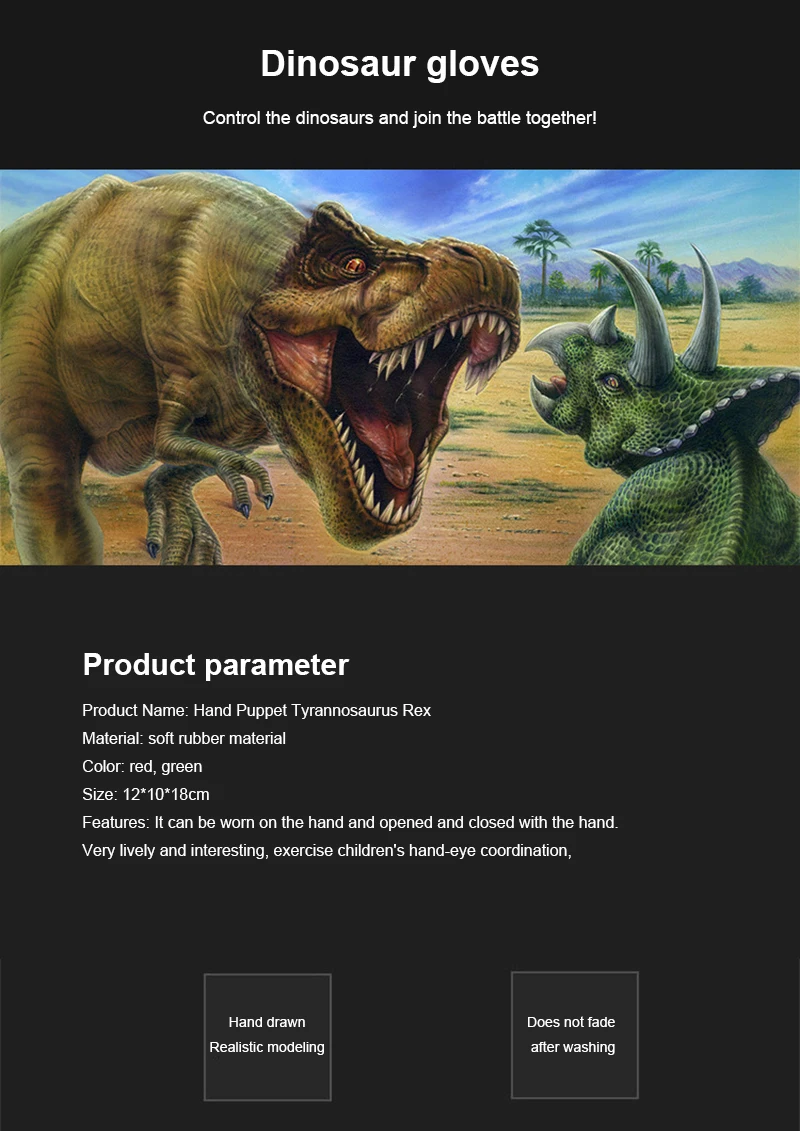 Dinosaur gloves

Control the dinosaurs and join the battle together!

Product parameter

Product Name: Hand Puppet Tyrannosaurus Rex
Material: soft rubber material
Color: red, green
Size: 12*10*18cm
Features: It can be worn on the hand and opened and closed with the hand.
Very lively and interesting, exercise children's hand-eye coordination,

Hand drawn
Realistic modeling

Does not fade
after washing